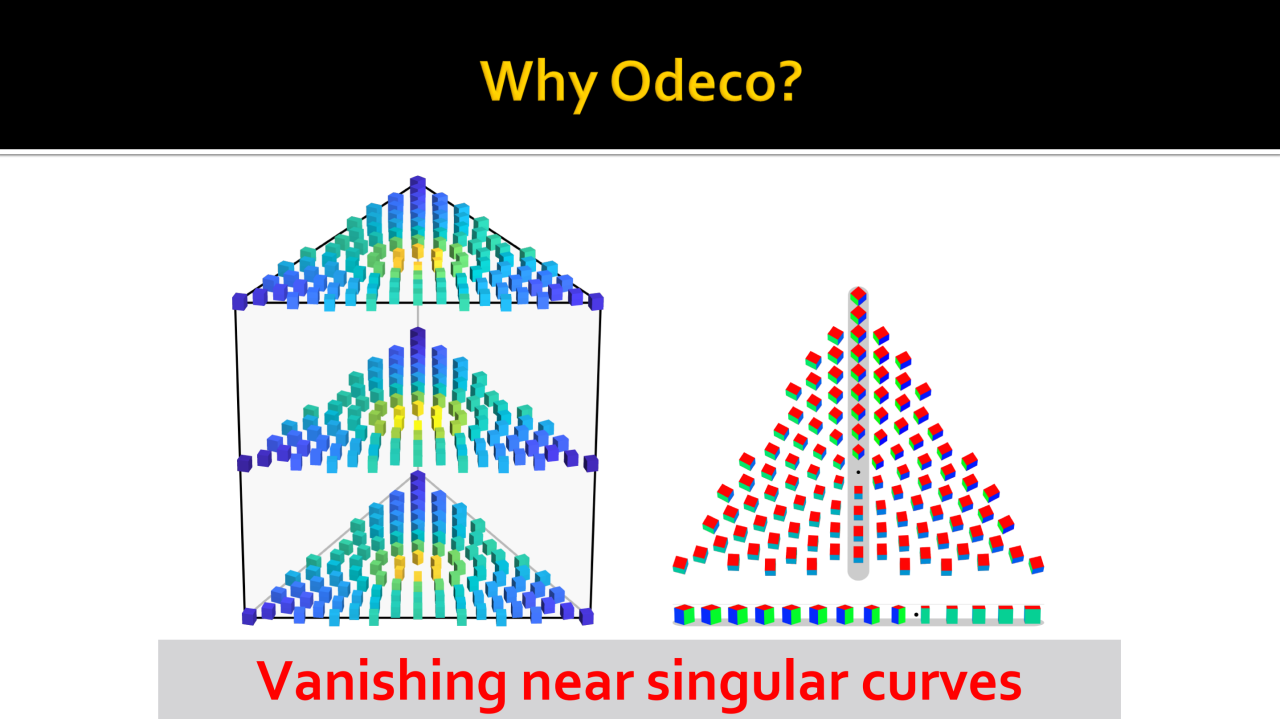 Why Odeco?

Vanishing near singular curves